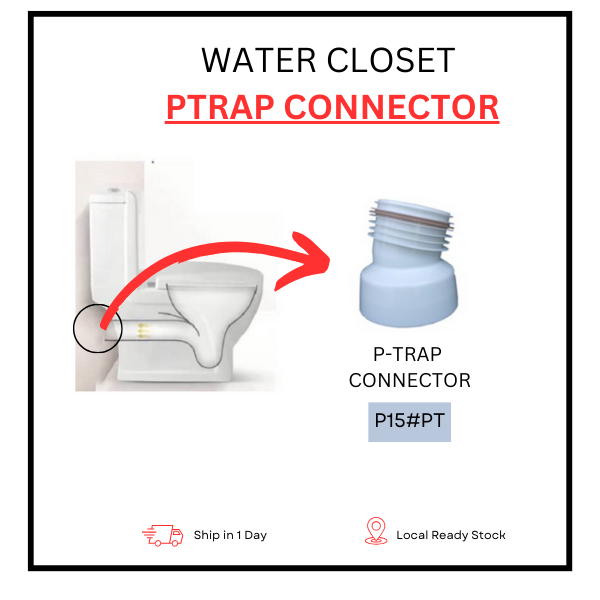 WATER CLOSET
PTRAP CONNECTOR

P-TRAP CONNECTOR

P15#PT

Ship in 1 Day

Local Ready Stock